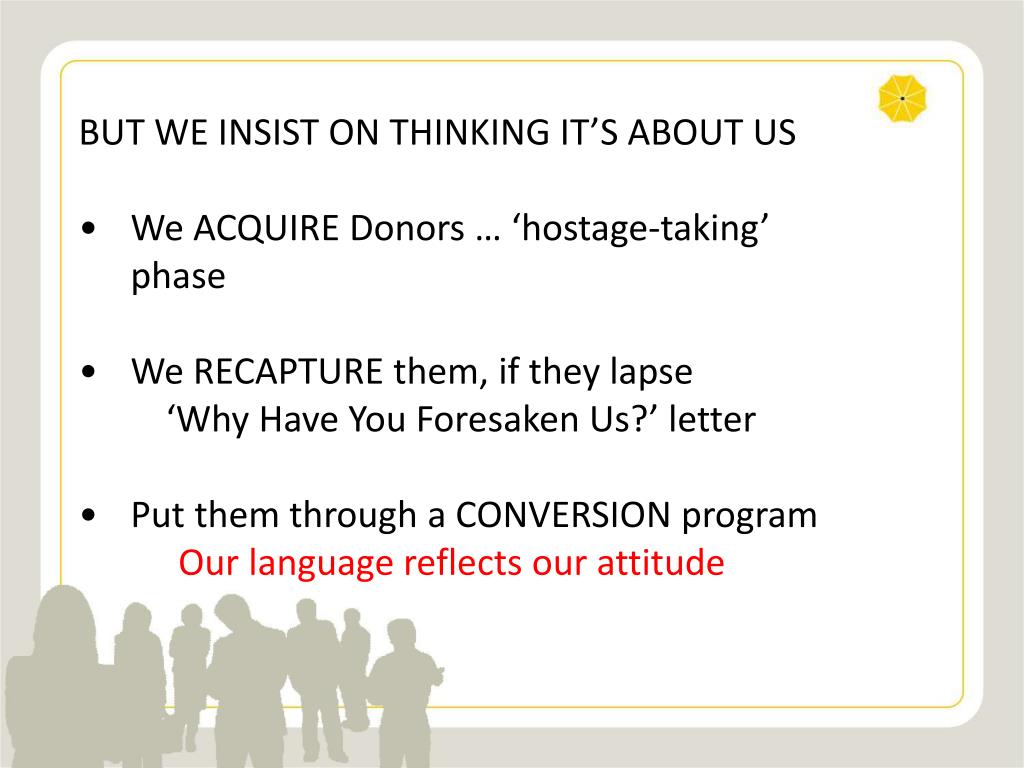 BUT WE INSIST ON THINKING IT’S ABOUT US

• We ACQUIRE Donors … ‘hostage-taking’ phase

• We RECAPTURE them, if they lapse
‘Why Have You Foresaken Us?’ letter

• Put them through a CONVERSION program
Our language reflects our attitude